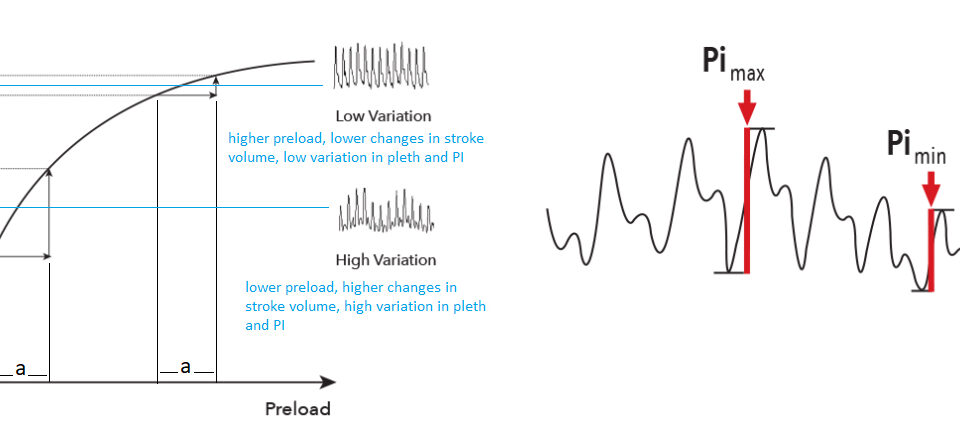 Low Variation

higher preload, lower changes in stroke volume, low variation in pleth and PI

High Variation

lower preload, higher changes in stroke volume, high variation in pleth and PI

a

a

Preload

$Pi_{max}$

$Pi_{min}$